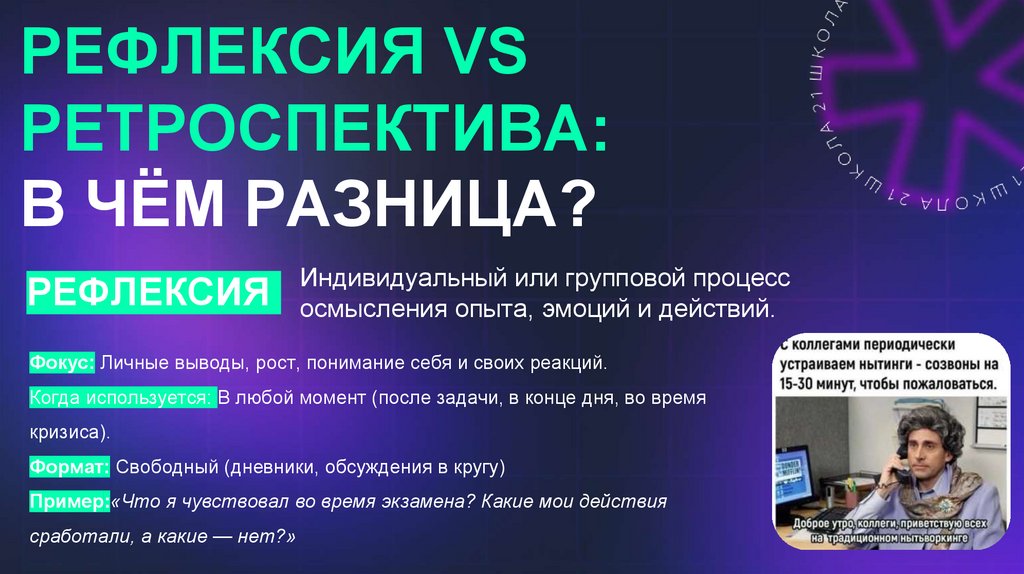 РЕФЛЕКСИЯ VS РЕТРОСПЕКТИВА: В ЧЁМ РАЗНИЦА?

21 ШКОЛА 21 ШКОЛА 21 ШКОЛА

РЕФЛЕКСИЯ

Индивидуальный или групповой процесс осмысления опыта, эмоций и действий.

Фокус: Личные выводы, рост, понимание себя и своих реакций.

Когда используется: В любой момент (после задачи, в конце дня, во время кризиса).

Формат: Свободный (дневники, обсуждения в кругу)

Пример:«Что я чувствовал во время экзамена? Какие мои действия сработали, а какие — нет?»

С коллегами периодически устраиваем нытинги - созвоны на 15-30 минут, чтобы пожаловаться.

Доброе утро, коллеги, приветствую всех на традиционном нытьворкинге